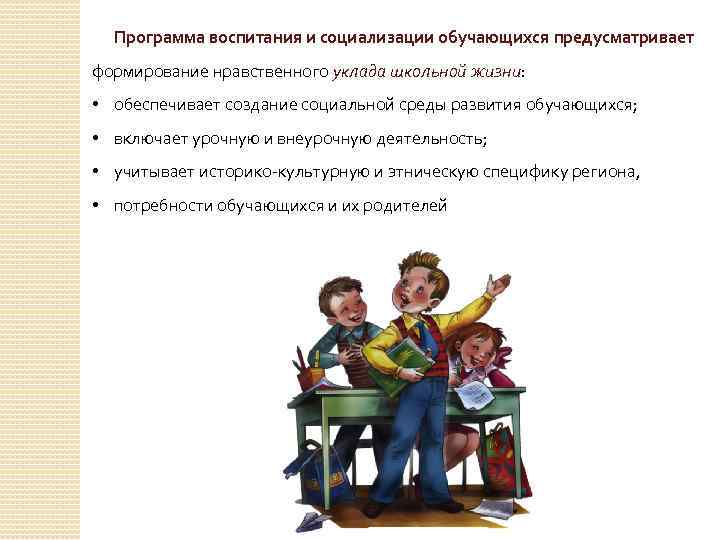 Программа воспитания и социализации обучающихся предусматривает

формирование нравственного уклада школьной жизни:

• обеспечивает создание социальной среды развития обучающихся;

• включает урочную и внеурочную деятельность;

• учитывает историко-культурную и этническую специфику региона,

• потребности обучающихся и их родителей